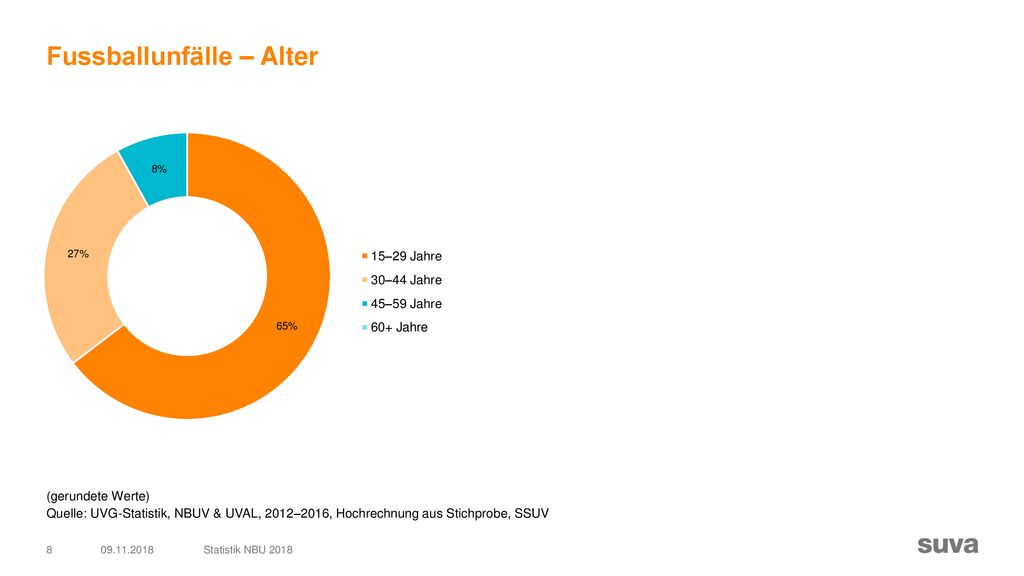 Fussballunfälle – Alter

8%

27%

65%

15–29 Jahre
30–44 Jahre
45–59 Jahre
60+ Jahre

(gerundete Werte)
Quelle: UVG-Statistik, NBUV & UVAL, 2012–2016, Hochrechnung aus Stichprobe, SSUV

8 09.11.2018 Statistik NBU 2018

suva